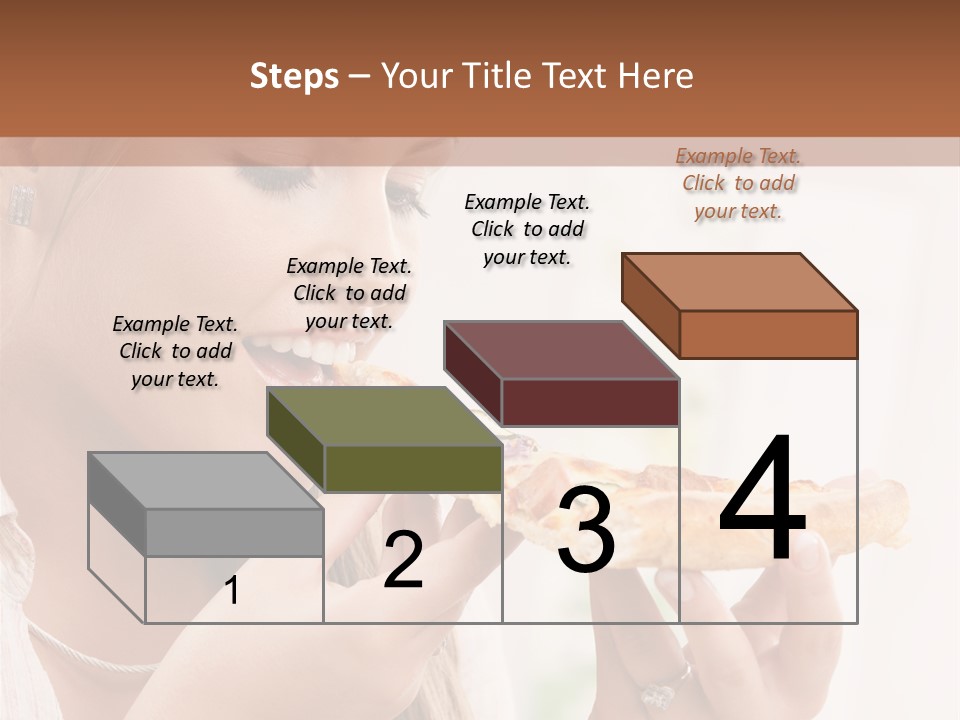 Steps – Your Title Text Here

Example Text. Click to add your text.

Example Text. Click to add your text.

Example Text. Click to add your text.

Example Text. Click to add your text.

1

2

3

4